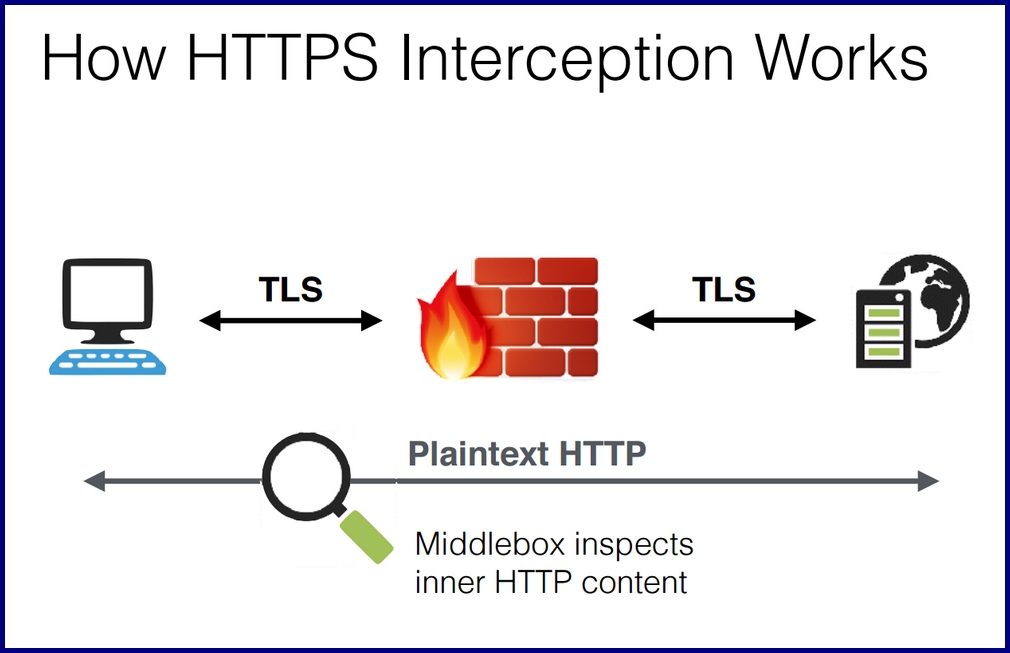 How HTTPS Interception Works

TLS

TLS

Plaintext HTTP

Middlebox inspects inner HTTP content